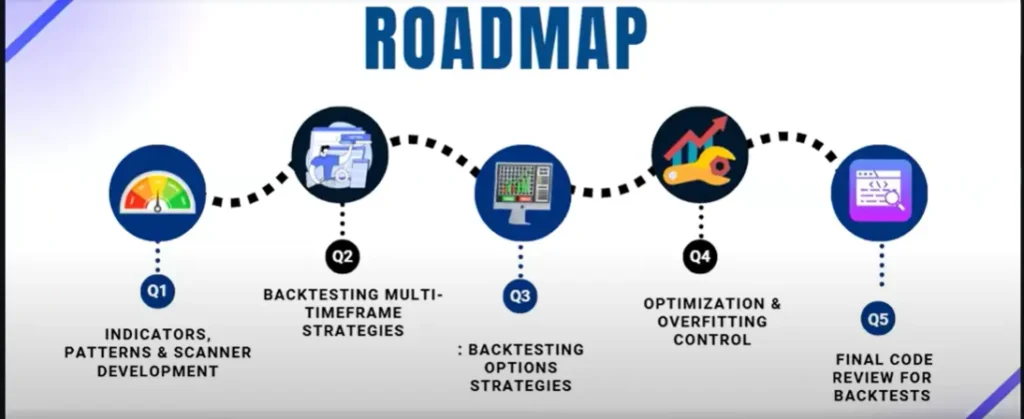 ROADMAP

Q1

INDICATORS, PATTERNS & SCANNER DEVELOPMENT

Q2

BACKTESTING MULTI-TIMEFRAME STRATEGIES

Q3

: BACKTESTING OPTIONS STRATEGIES

Q4

OPTIMIZATION & OVERFITTING CONTROL

Q5

FINAL CODE REVIEW FOR BACKTESTS